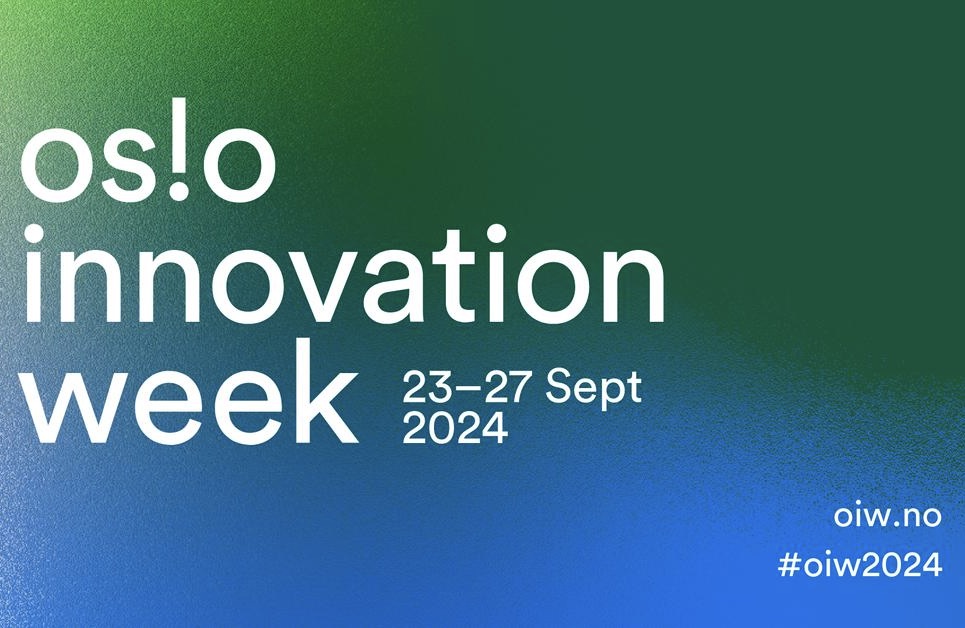 os!o
innovation
week

23–27 Sept
2024

oiw.no
#oiw2024